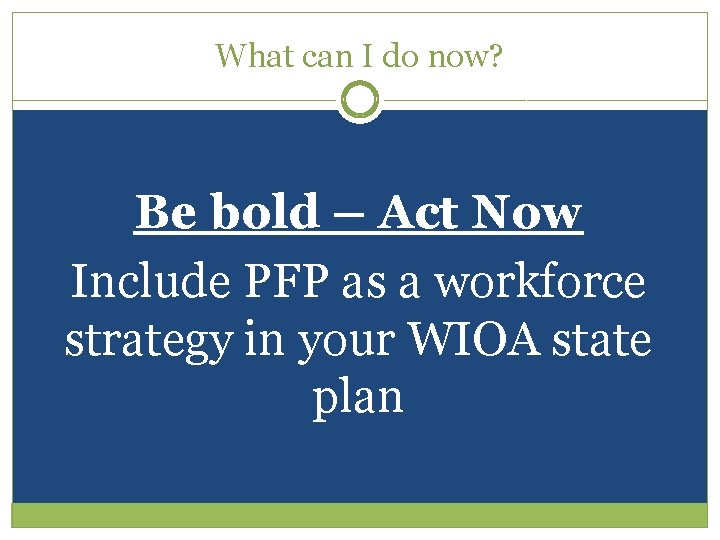 What can I do now?

Be bold – Act Now

Include PFP as a workforce strategy in your WIOA state plan